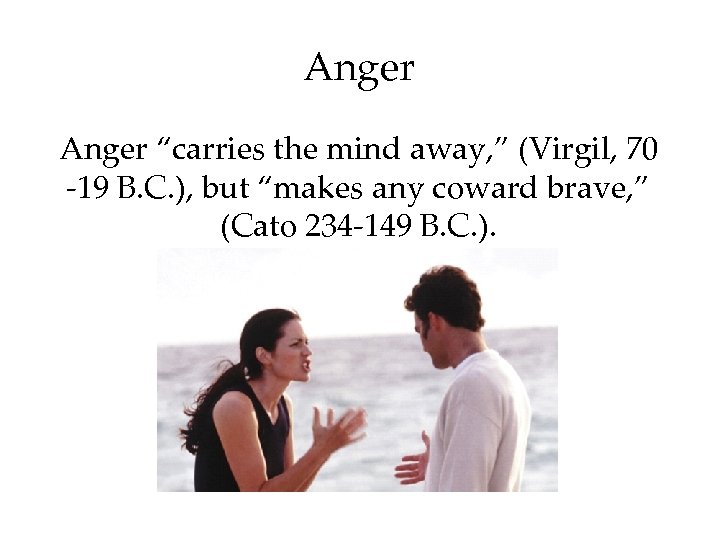 Anger

Anger “carries the mind away,” (Virgil, 70 -19 B.C.), but “makes any coward brave,” (Cato 234-149 B.C.).